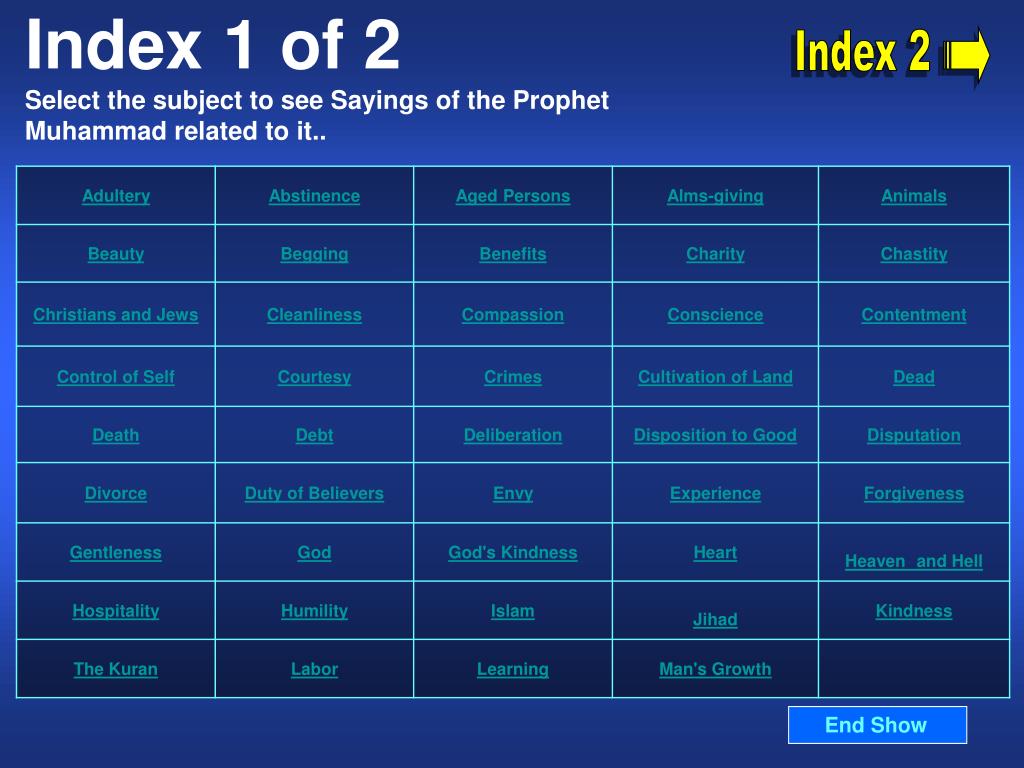 Index 1 of 2

Index 2

Select the subject to see Sayings of the Prophet Muhammad related to it..

| Adultery | Abstinence | Aged Persons | Alms-giving | Animals |
|---|---|---|---|---|
| Beauty | Begging | Benefits | Charity | Chastity |
| Christians and Jews | Cleanliness | Compassion | Conscience | Contentment |
| Control of Self | Courtesy | Crimes | Cultivation of Land | Dead |
| Death | Debt | Deliberation | Disposition to Good | Disputation |
| Divorce | Duty of Believers | Envy | Experience | Forgiveness |
| Gentleness | God | God's Kindness | Heart | Heaven and Hell |
| Hospitality | Humility | Islam | Jihad | Kindness |
| The Kuran | Labor | Learning | Man's Growth | |

End Show